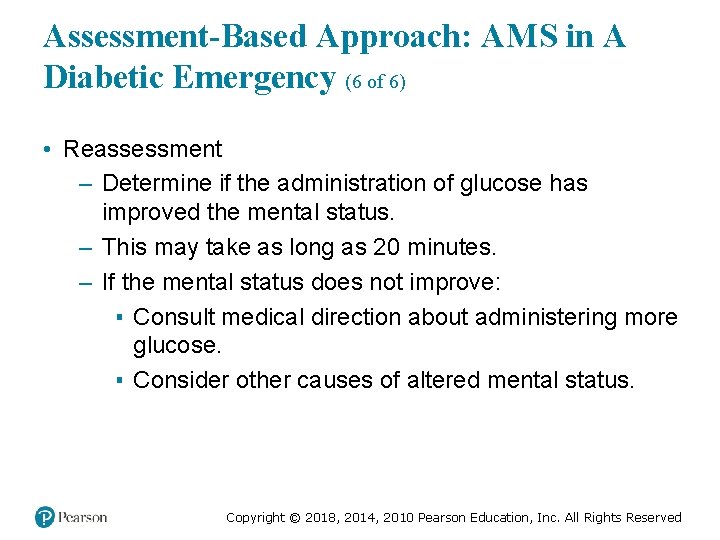 Assessment-Based Approach: AMS in A Diabetic Emergency (6 of 6)

• Reassessment
– Determine if the administration of glucose has improved the mental status.
– This may take as long as 20 minutes.
– If the mental status does not improve:
▪ Consult medical direction about administering more glucose.
▪ Consider other causes of altered mental status.

Pearson

Copyright © 2018, 2014, 2010 Pearson Education, Inc. All Rights Reserved